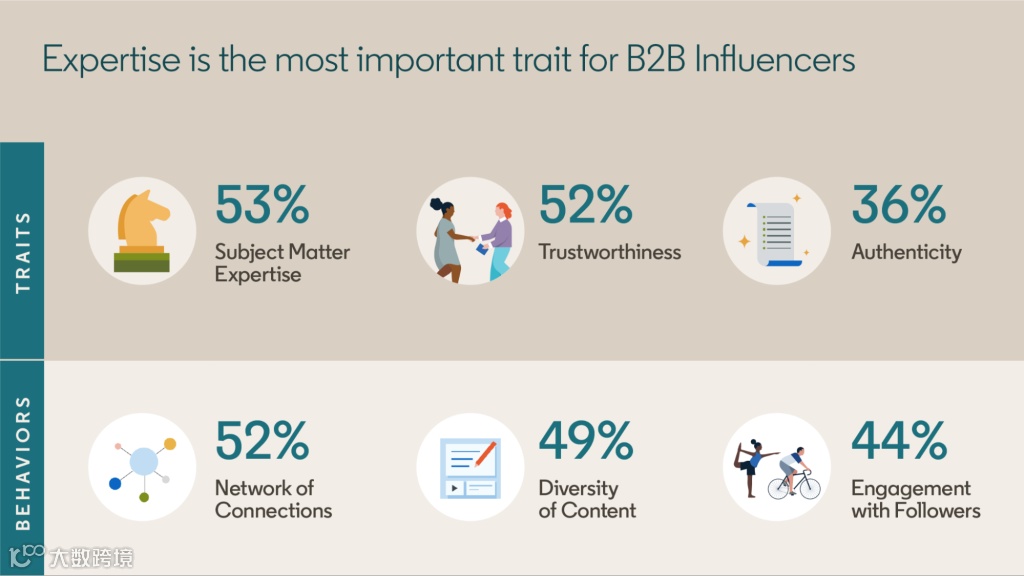 Expertise is the most important trait for B2B Influencers

TRAITS

53%
Subject Matter Expertise

52%
Trustworthiness

36%
Authenticity

BEHAVIORS

52%
Network of Connections

49%
Diversity of Content

44%
Engagement with Followers

大数跨境